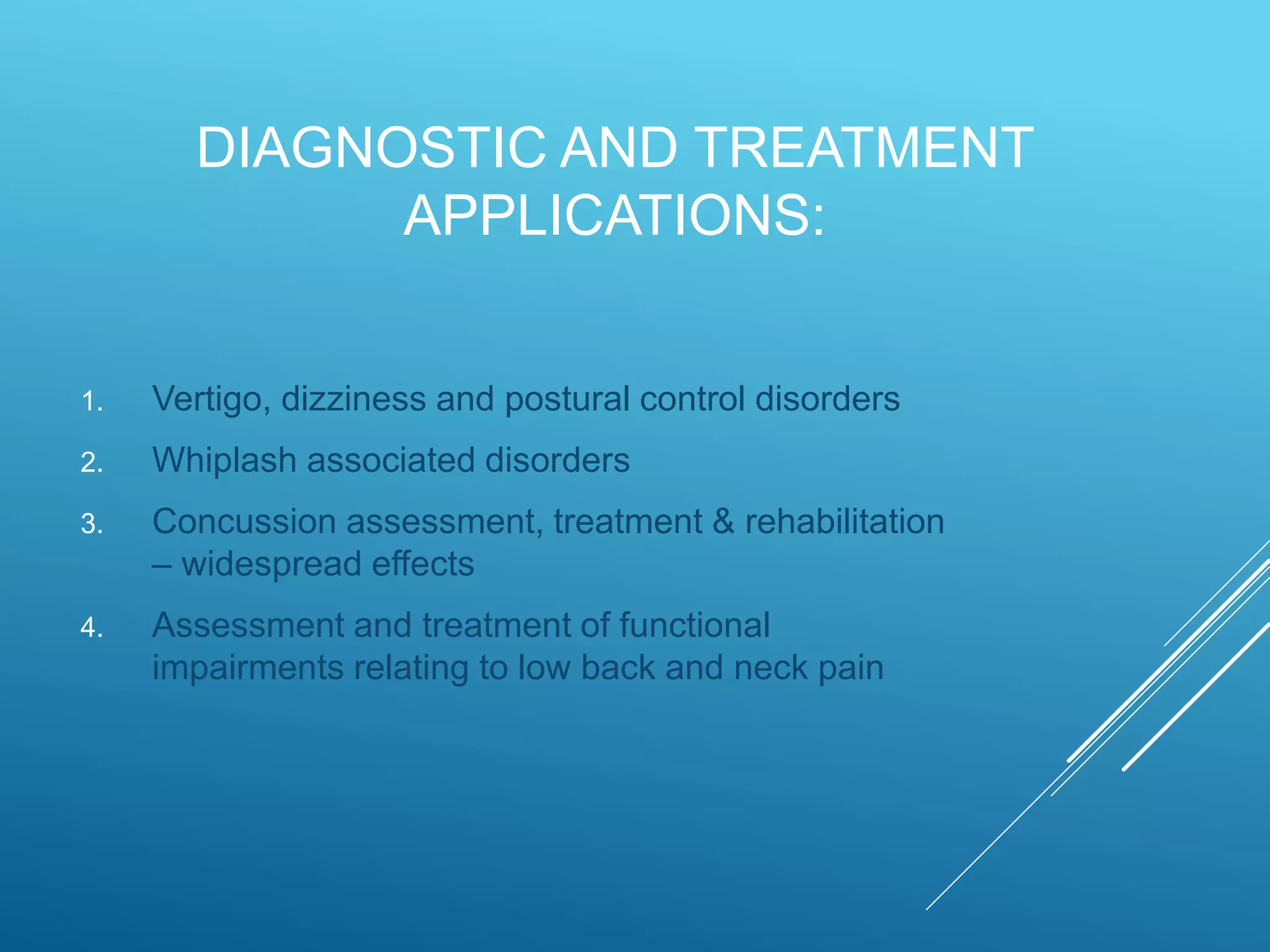 DIAGNOSTIC AND TREATMENT APPLICATIONS:

1. Vertigo, dizziness and postural control disorders
2. Whiplash associated disorders
3. Concussion assessment, treatment & rehabilitation – widespread effects
4. Assessment and treatment of functional impairments relating to low back and neck pain